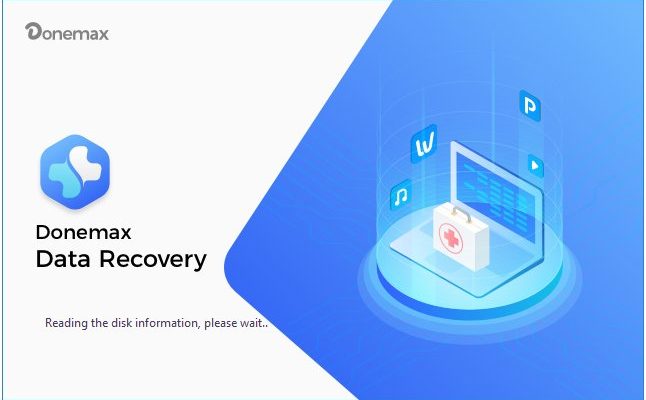 Donemax

Donemax
Data Recovery

Reading the disk information, please wait..

W

P